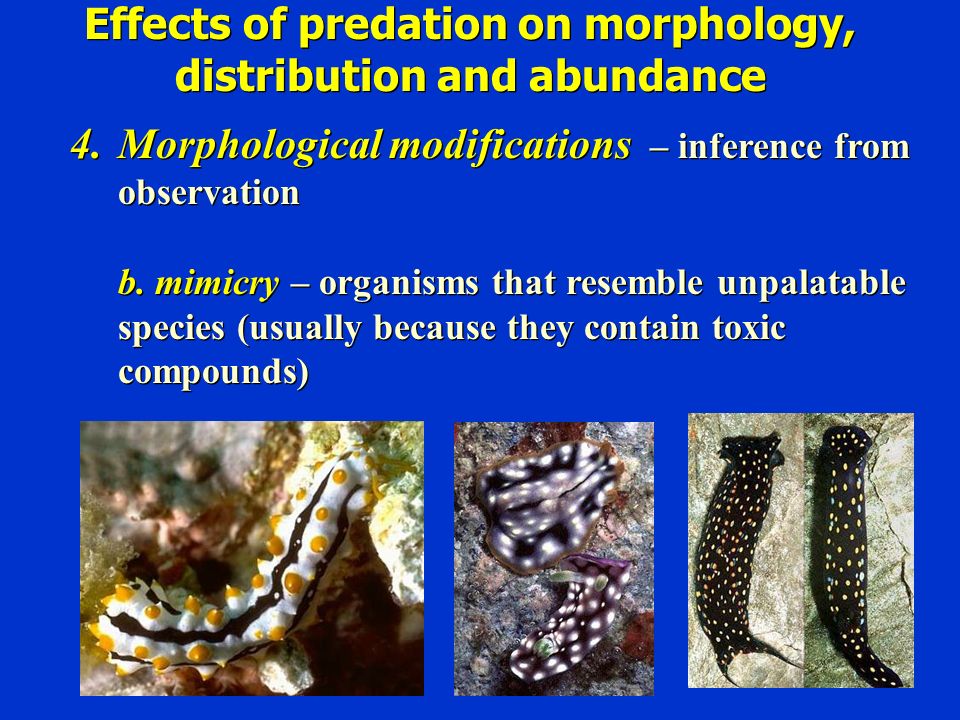 Effects of predation on morphology, distribution and abundance

4. Morphological modifications – inference from observation

b. mimicry – organisms that resemble unpalatable species (usually because they contain toxic compounds)